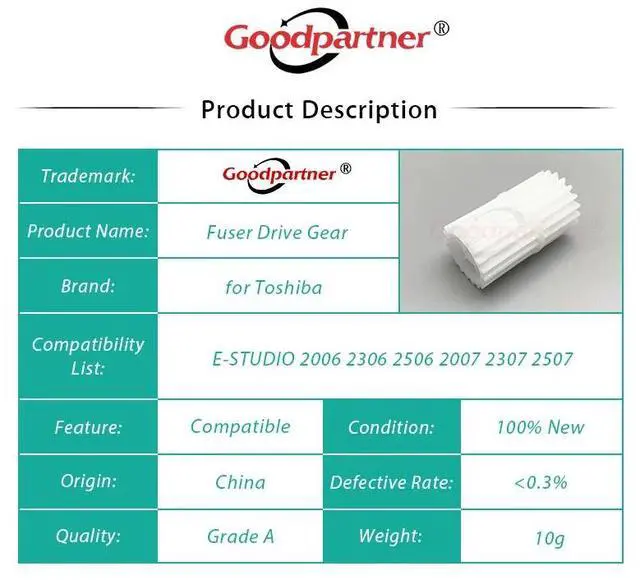 Goodpartner®

Product Description

| Trademark: | Goodpartner® | | |
|---|---|---|---|
| Product Name: | Fuser Drive Gear | | |
| Brand: | for Toshiba | | |
| Compatibility List: | E-STUDIO 2006 2306 2506 2007 2307 2507 | | |
| Feature: | Compatible | Condition: | 100% New |
| Origin: | China | Defective Rate: | <0.3% |
| Quality: | Grade A | Weight: | 10g |